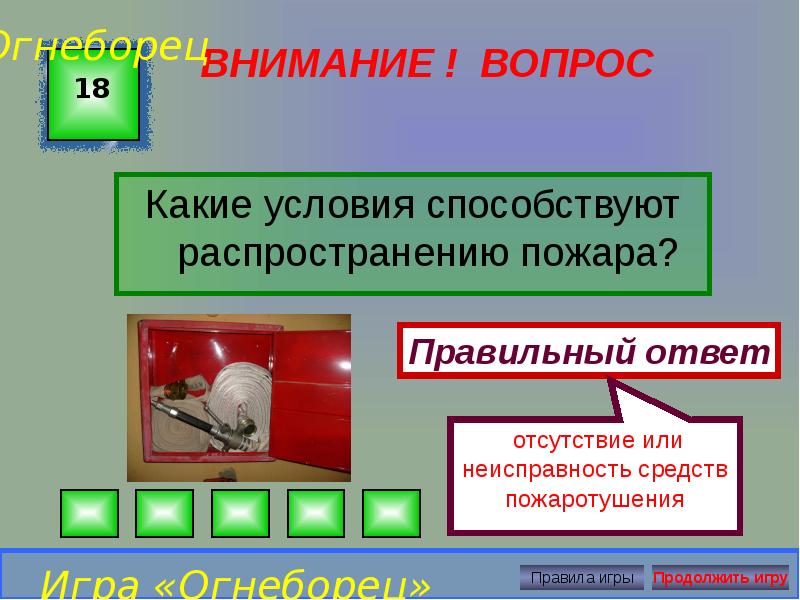 Огнеборец
18
ВНИМАНИЕ ! ВОПРОС

Какие условия способствуют распространению пожара?

Правильный ответ

отсутствие или неисправность средств пожаротушения

Игра «Огнеборец»

Правила игры
Продолжить игру